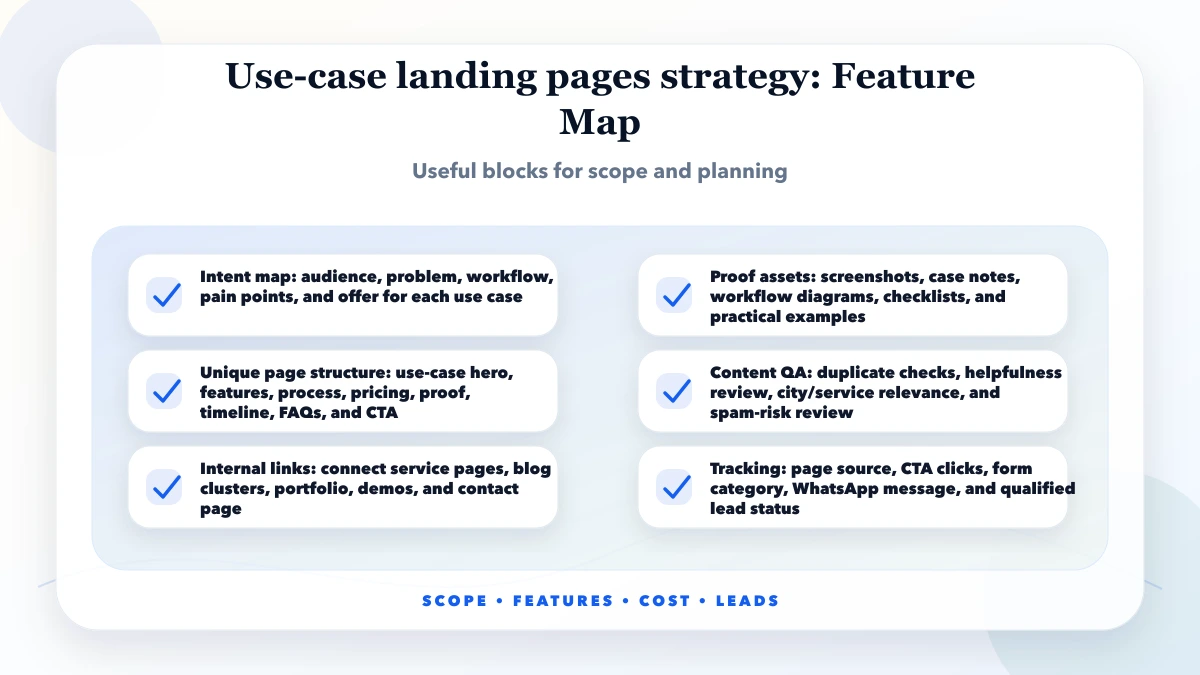 Use-case landing pages strategy: Feature Map

Useful blocks for scope and planning

Intent map: audience, problem, workflow, pain points, and offer for each use case

Unique page structure: use-case hero, features, process, pricing, proof, timeline, FAQs, and CTA

Internal links: connect service pages, blog clusters, portfolio, demos, and contact page

Proof assets: screenshots, case notes, workflow diagrams, checklists, and practical examples

Content QA: duplicate checks, helpfulness review, city/service relevance, and spam-risk review

Tracking: page source, CTA clicks, form category, WhatsApp message, and qualified lead status

SCOPE • FEATURES • COST • LEADS